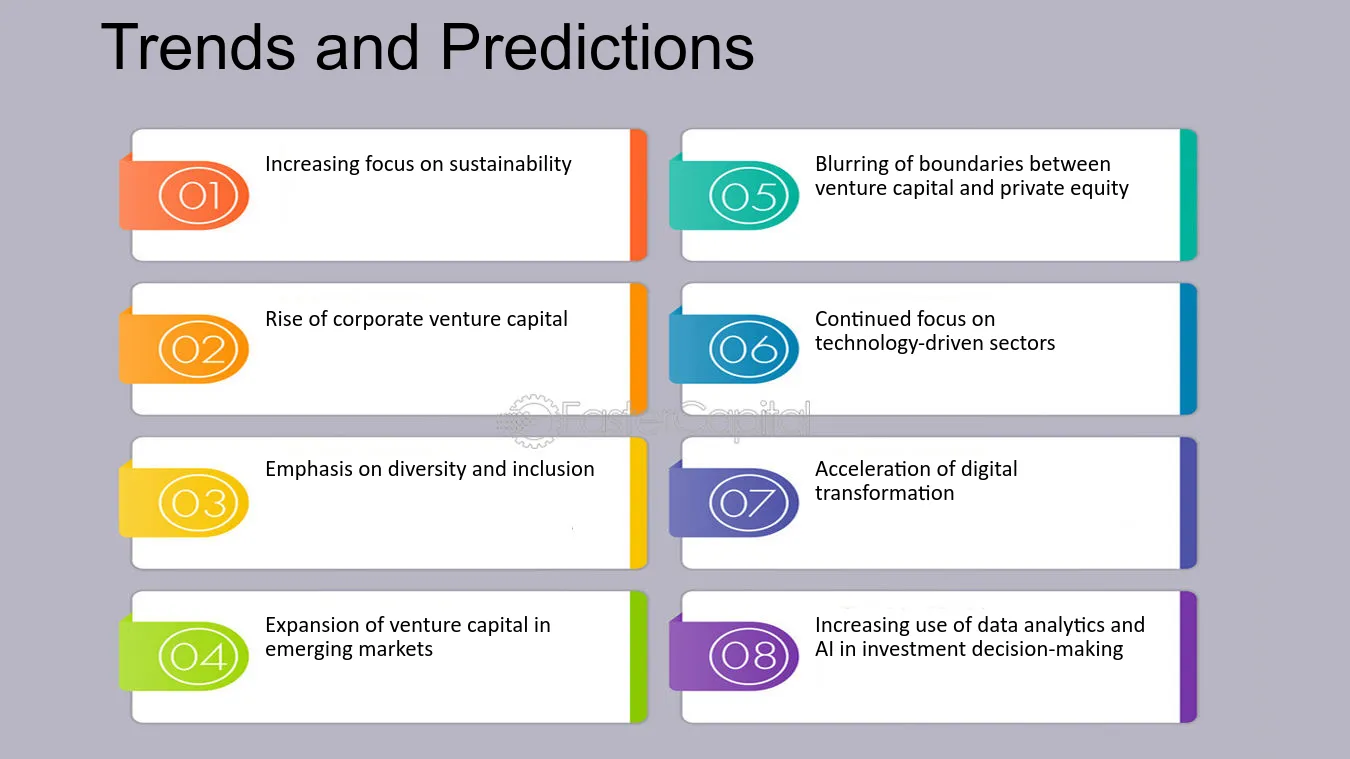 Trends and Predictions

01
Increasing focus on sustainability

02
Rise of corporate venture capital

03
Emphasis on diversity and inclusion

04
Expansion of venture capital in emerging markets

05
Blurring of boundaries between venture capital and private equity

06
Continued focus on technology-driven sectors

07
Acceleration of digital transformation

08
Increasing use of data analytics and AI in investment decision-making

FasterCapital